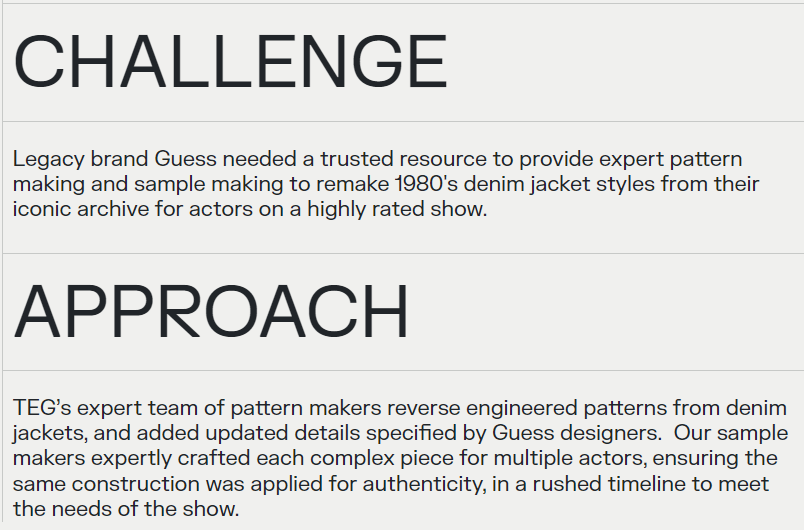 CHALLENGE

Legacy brand Guess needed a trusted resource to provide expert pattern making and sample making to remake 1980's denim jacket styles from their iconic archive for actors on a highly rated show.

APPROACH

TEG's expert team of pattern makers reverse engineered patterns from denim jackets, and added updated details specified by Guess designers. Our sample makers expertly crafted each complex piece for multiple actors, ensuring the same construction was applied for authenticity, in a rushed timeline to meet the needs of the show.